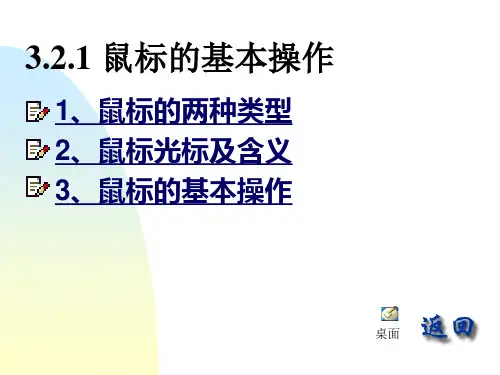 3.2.1 鼠标的基本操作

1、鼠标的两种类型

2、鼠标光标及含义

3、鼠标的基本操作

桌面

返回